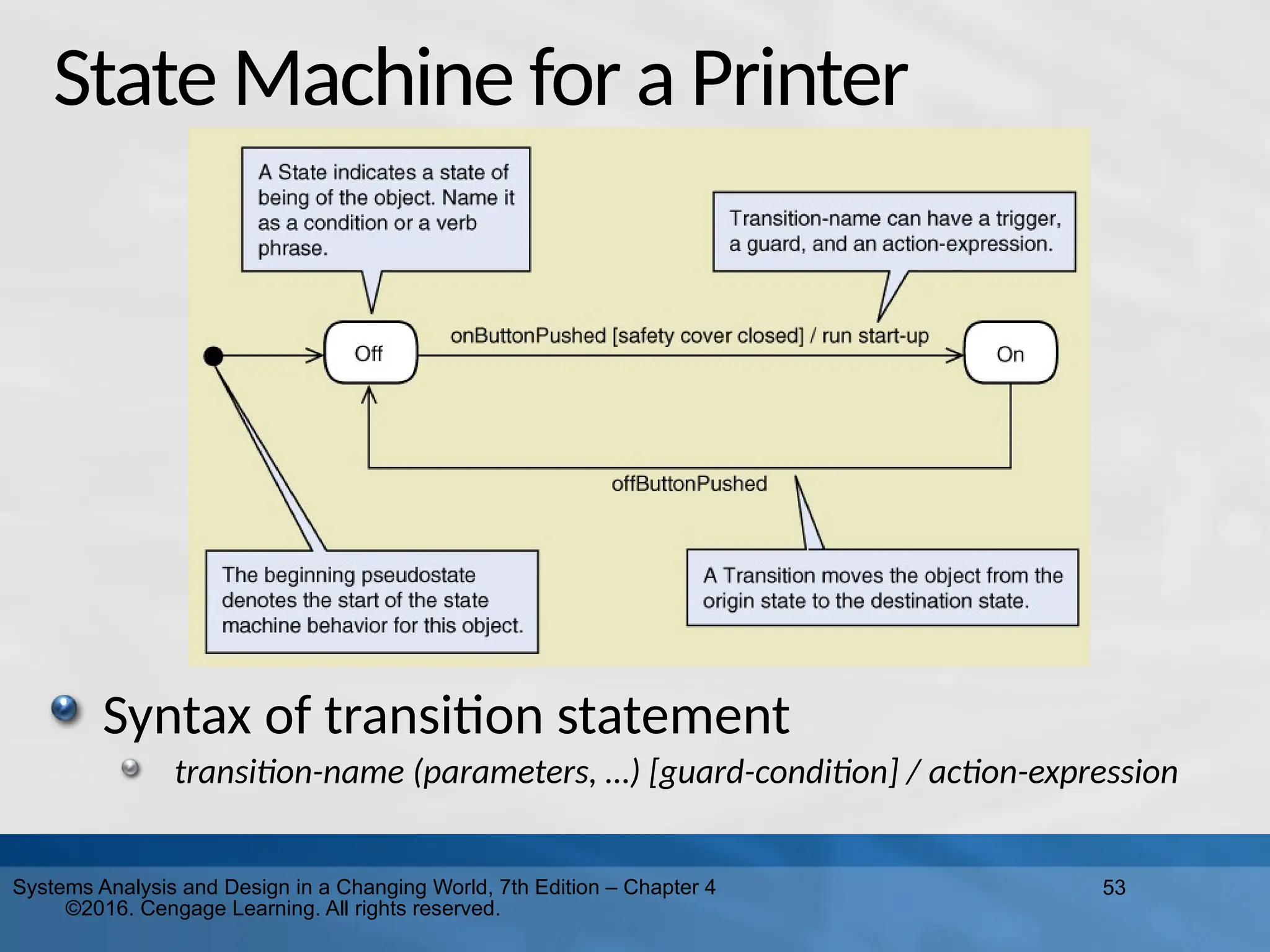 State Machine for a Printer

A State indicates a state of being of the object. Name it as a condition or a verb phrase.

Transition-name can have a trigger, a guard, and an action-expression.

Off

onButtonPushed [safety cover closed] / run start-up

On

offButtonPushed

The beginning pseudostate denotes the start of the state machine behavior for this object.

A Transition moves the object from the origin state to the destination state.

Syntax of transition statement

transition-name (parameters, …) [guard-condition] / action-expression

Systems Analysis and Design in a Changing World, 7th Edition – Chapter 4 ©2016. Cengage Learning. All rights reserved.

53